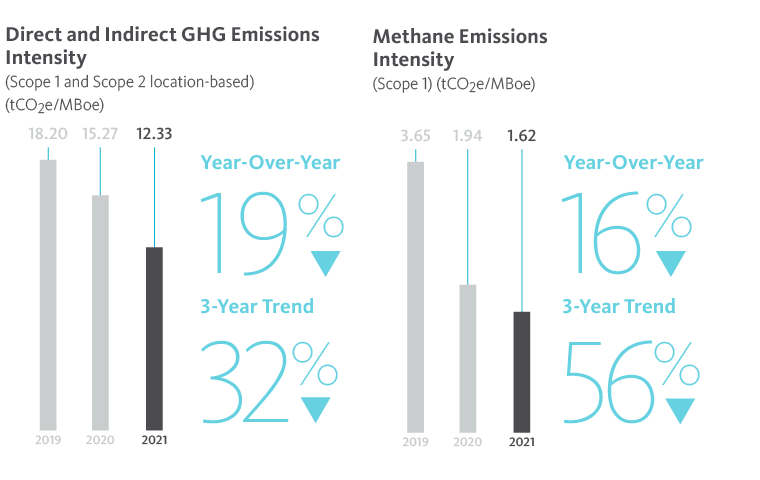 Direct and Indirect GHG Emissions Intensity
(Scope 1 and Scope 2 location-based) ($tCO_2e$/MBoe)

18.20 15.27 12.33

Year-Over-Year
19%

3-Year Trend
32%

2019 2020 2021

Methane Emissions Intensity
(Scope 1) ($tCO_2e$/MBoe)

3.65 1.94 1.62

Year-Over-Year
16%

3-Year Trend
56%

2019 2020 2021